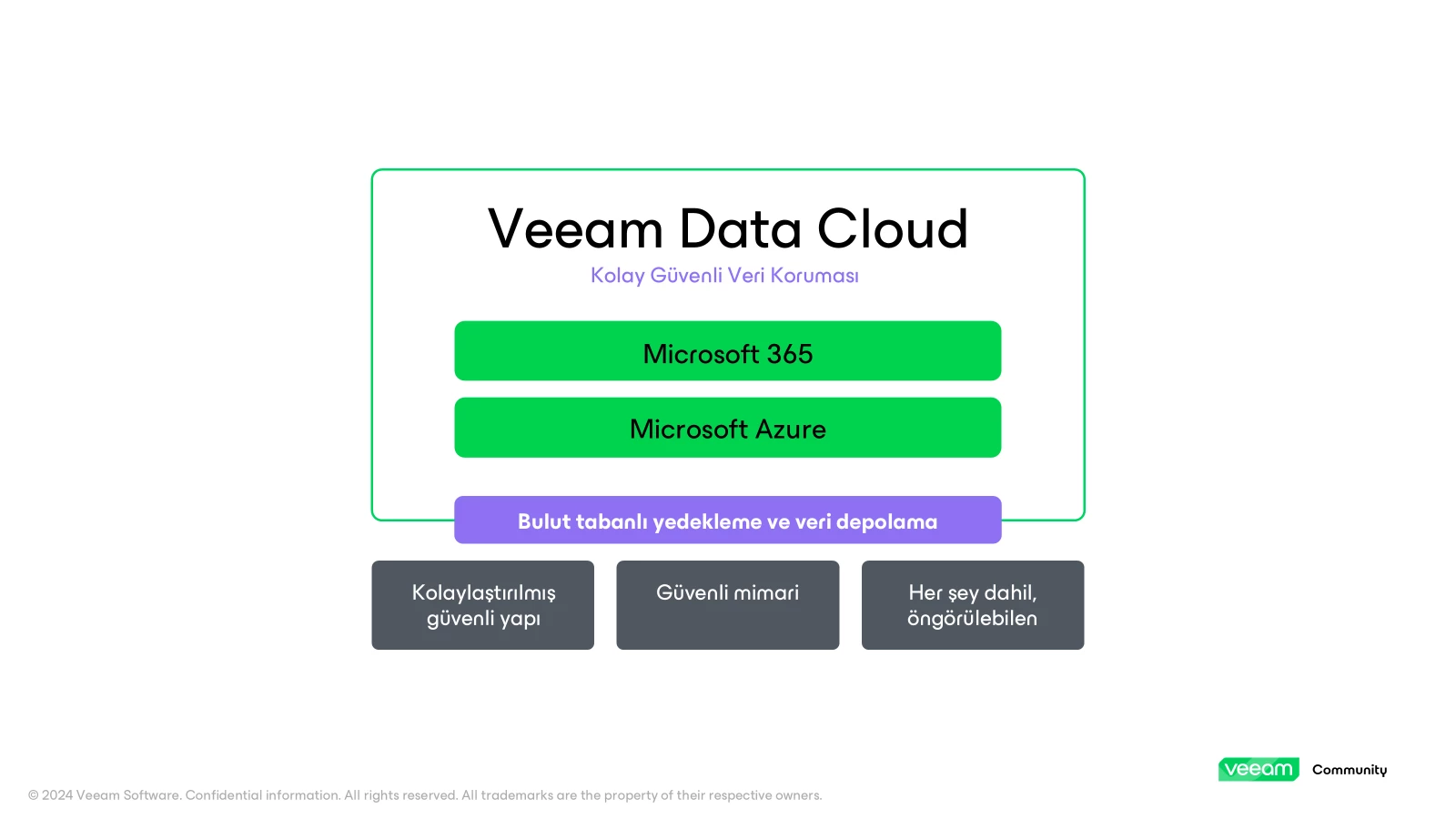 Veeam Data Cloud

Kolay Güvenli Veri Koruması

Microsoft 365

Microsoft Azure

Bulut tabanlı yedekleme ve veri depolama

Kolaylaştırılmış güvenli yapı

Güvenli mimari

Her şey dahil, öngörülebilen

veeam Community

© 2024 Veeam Software. Confidential information. All rights reserved. All trademarks are the property of their respective owners.